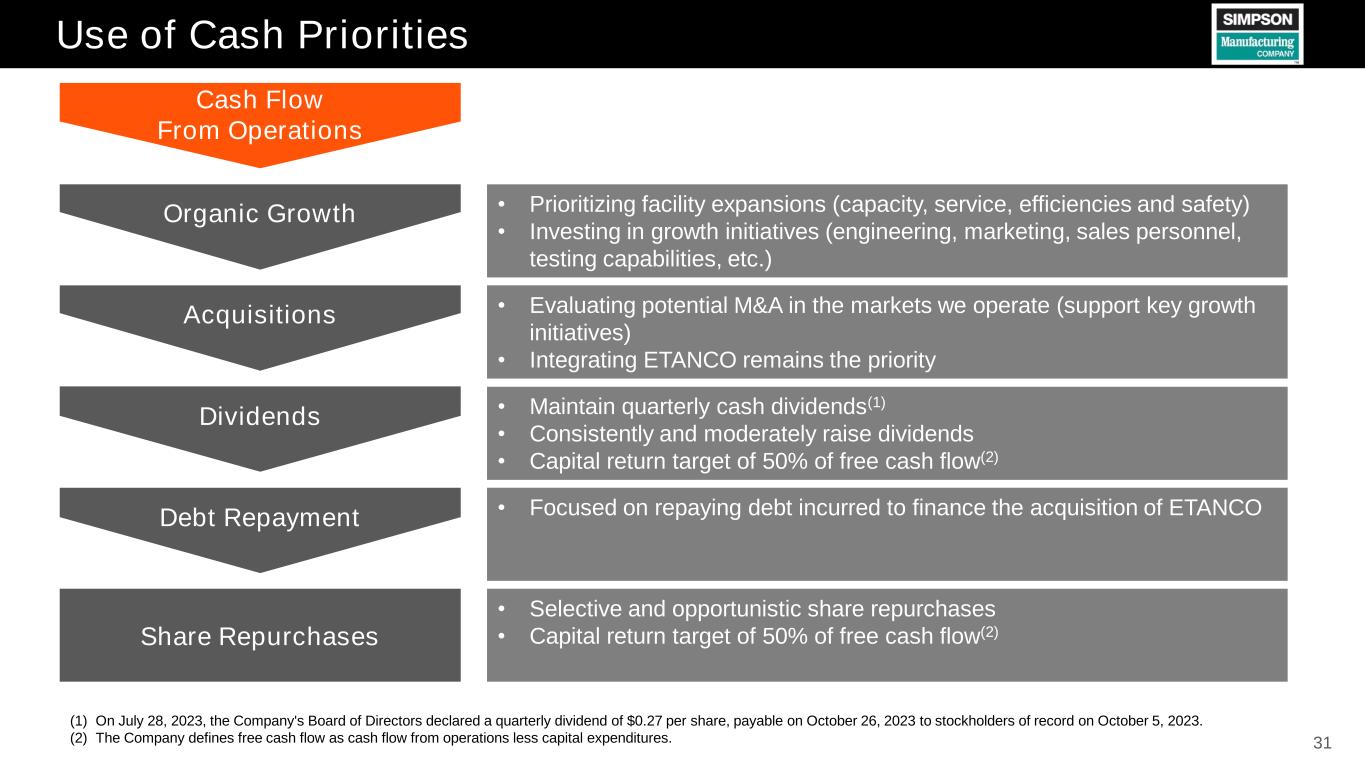 Use of Cash Priorities

SIMPSON Manufacturing COMPANY

Cash Flow From Operations

Organic Growth

• Prioritizing facility expansions (capacity, service, efficiencies and safety)
• Investing in growth initiatives (engineering, marketing, sales personnel, testing capabilities, etc.)

Acquisitions

• Evaluating potential M&A in the markets we operate (support key growth initiatives)
• Integrating ETANCO remains the priority

Dividends

• Maintain quarterly cash dividends$^{(1)}$
• Consistently and moderately raise dividends
• Capital return target of 50% of free cash flow$^{(2)}$

Debt Repayment

• Focused on repaying debt incurred to finance the acquisition of ETANCO

Share Repurchases

• Selective and opportunistic share repurchases
• Capital return target of 50% of free cash flow$^{(2)}$

(1) On July 28, 2023, the Company's Board of Directors declared a quarterly dividend of $0.27 per share, payable on October 26, 2023 to stockholders of record on October 5, 2023.
(2) The Company defines free cash flow as cash flow from operations less capital expenditures.

31